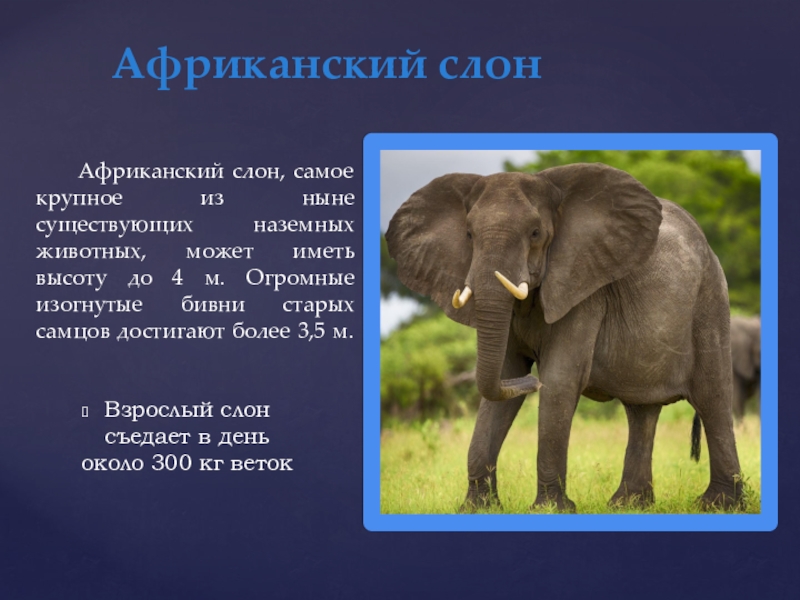 Африканский слон

Африканский слон, самое крупное из ныне существующих наземных животных, может иметь высоту до 4 м. Огромные изогнутые бивни старых самцов достигают более 3,5 м.

Взрослый слон съедает в день около 300 кг веток